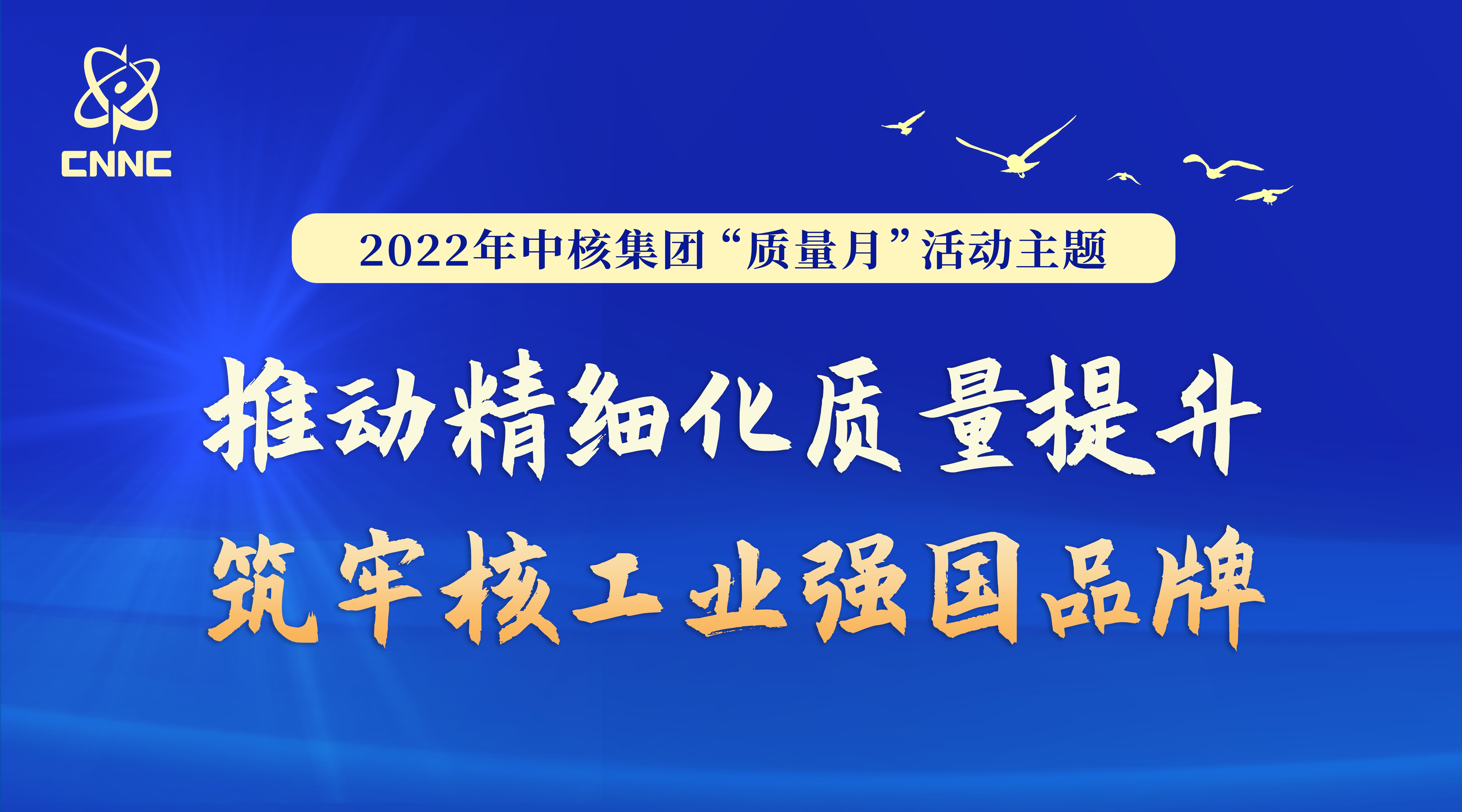 CNNC

2022年中核集团“质量月”活动主题

推动精细化质量提升
筑牢核工业强国品牌